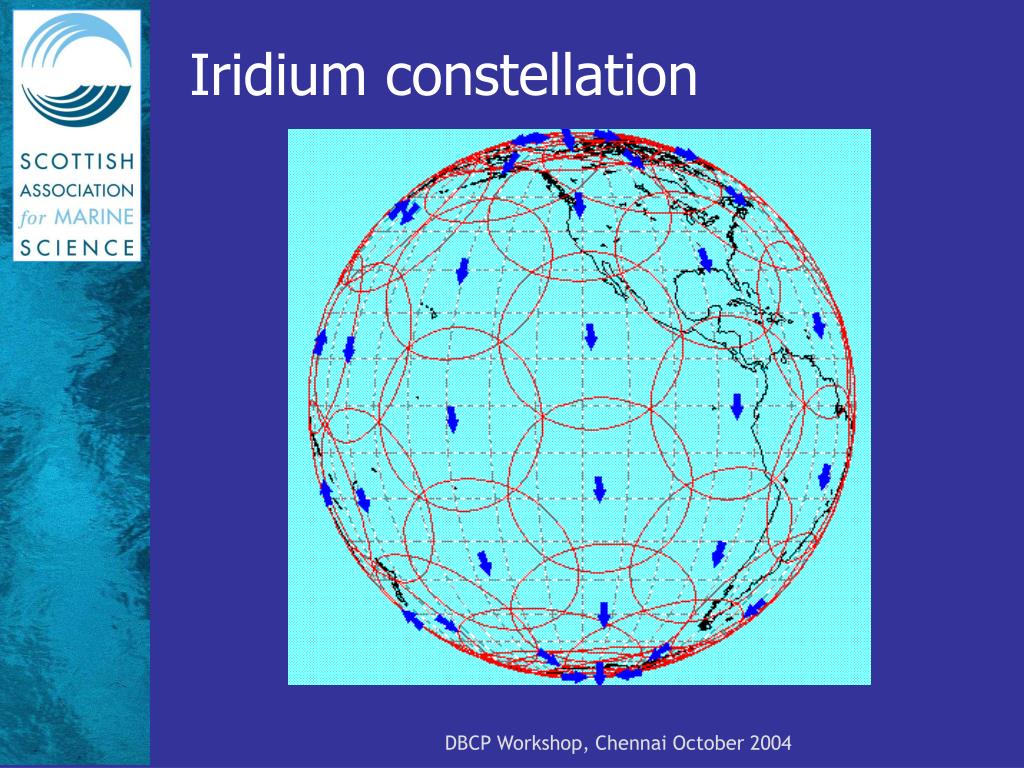 SCOTTISH
ASSOCIATION
for MARINE
SCIENCE

Iridium constellation

DBCP Workshop, Chennai October 2004